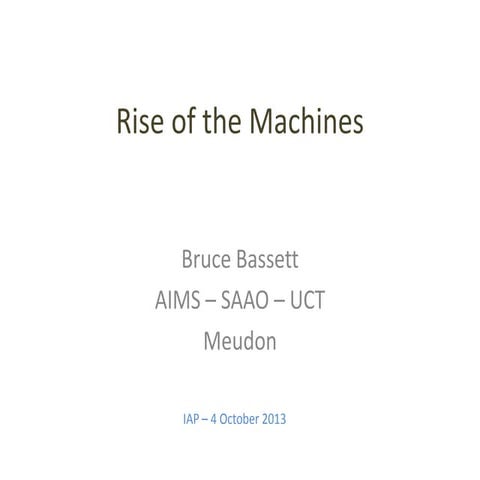 Rise of the Machines

Bruce Bassett
AIMS – SAAO – UCT
Meudon

IAP – 4 October 2013